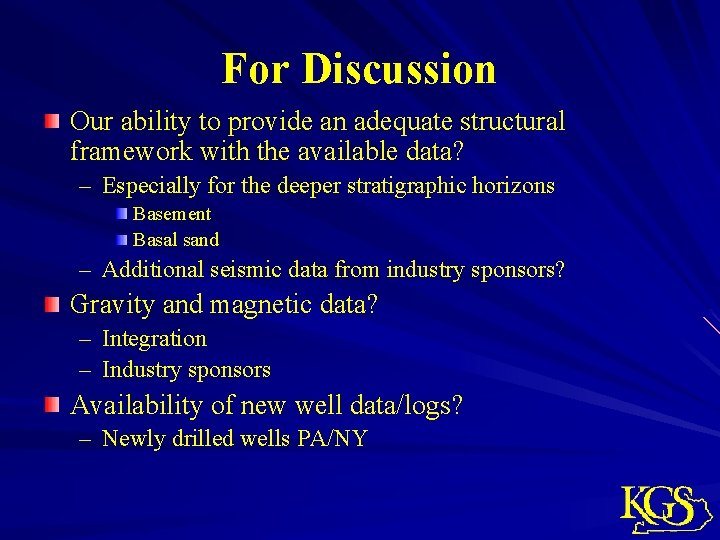 For Discussion

Our ability to provide an adequate structural framework with the available data?
– Especially for the deeper stratigraphic horizons
Basement
Basal sand
– Additional seismic data from industry sponsors?

Gravity and magnetic data?
– Integration
– Industry sponsors

Availability of new well data/logs?
– Newly drilled wells PA/NY

KGS